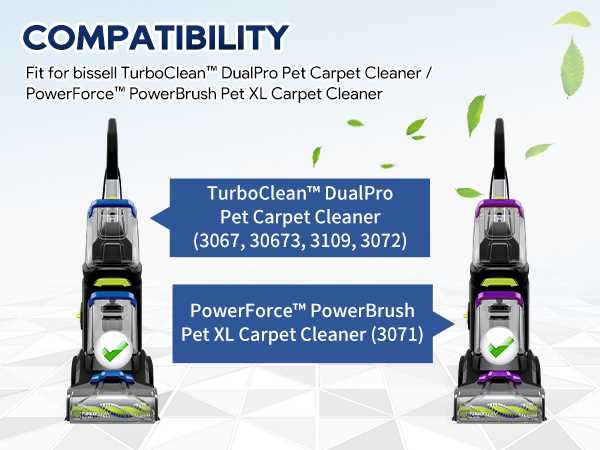 COMPATIBILITY

Fit for bissell TurboClean™ DualPro Pet Carpet Cleaner / PowerForce™ PowerBrush Pet XL Carpet Cleaner

TurboClean™ DualPro Pet Carpet Cleaner (3067, 30673, 3109, 3072)

PowerForce™ PowerBrush Pet XL Carpet Cleaner (3071)